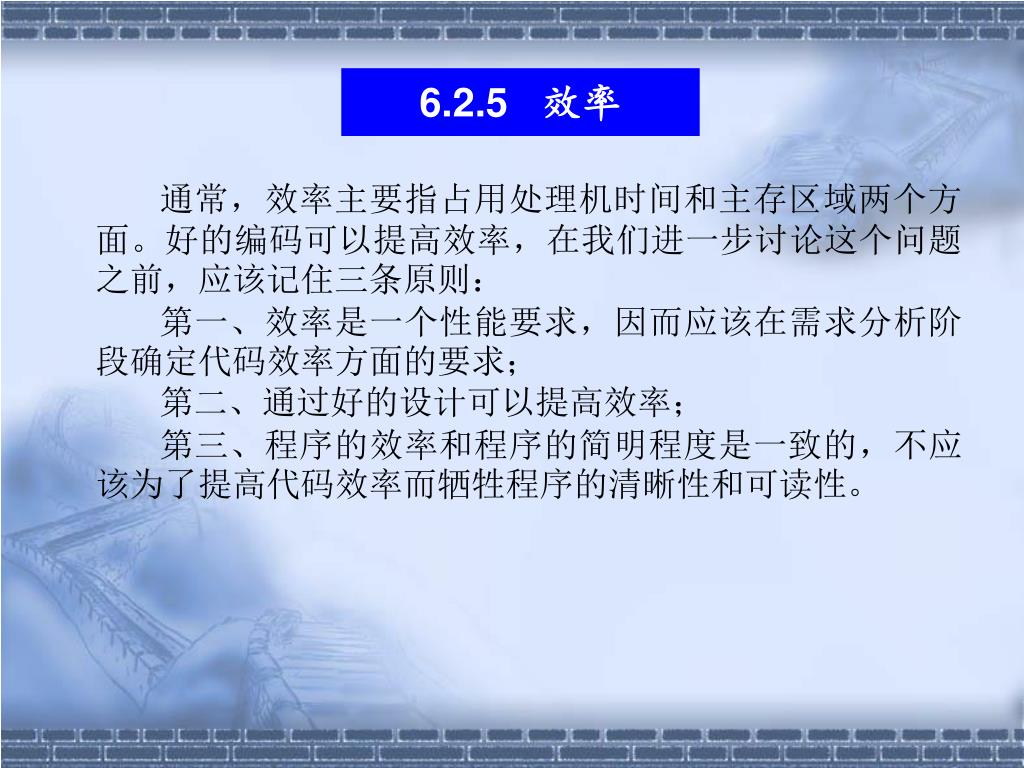 6.2.5　效率

通常，效率主要指占用处理机时间和主存区域两个方面。好的编码可以提高效率，在我们进一步讨论这个问题之前，应该记住三条原则：

第一、效率是一个性能要求，因而应该在需求分析阶段确定代码效率方面的要求；

第二、通过好的设计可以提高效率；

第三、程序的效率和程序的简明程度是一致的，不应该为了提高代码效率而牺牲程序的清晰性和可读性。